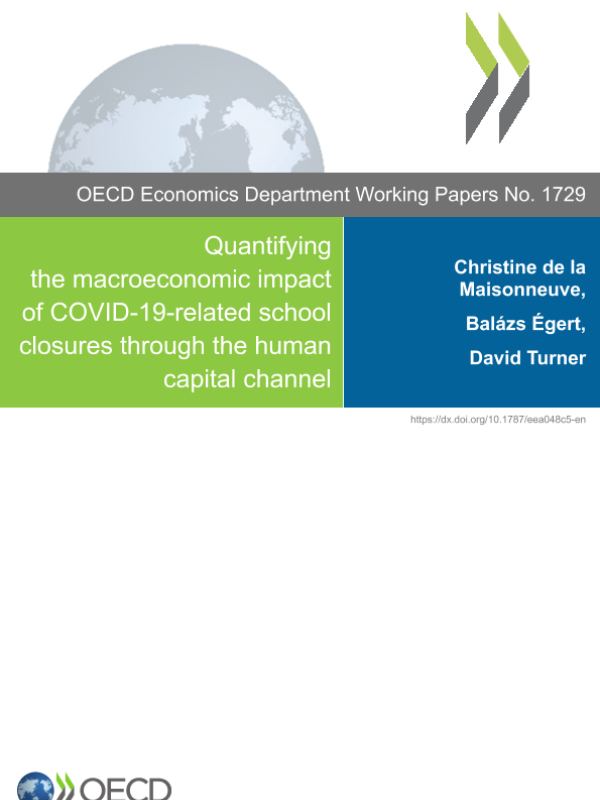 OECD Economics Department Working Papers No. 1729

Quantifying the macroeconomic impact of COVID-19-related school closures through the human capital channel

Christine de la Maisonneuve,

Balázs Égert,

David Turner

https://dx.doi.org/10.1787/eea048c5-en

OECD